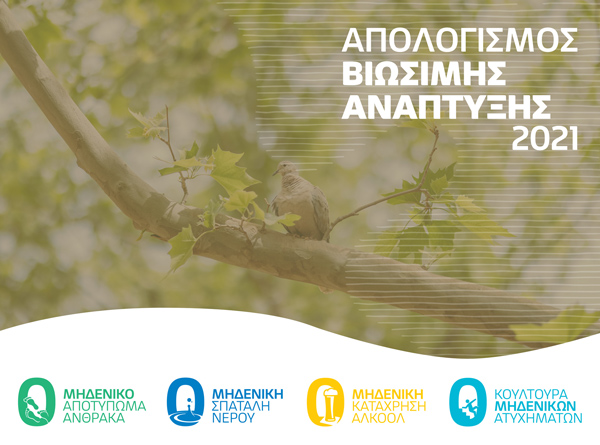 ΑΠΟΛΟΓΙΣΜΟΣ
ΒΙΩΣΙΜΗΣ
ΑΝΑΠΤΥΞΗΣ
2021

ΜΗΔΕΝΙΚΟ ΑΠΟΤΥΠΩΜΑ ΑΝΘΡΑΚΑ

ΜΗΔΕΝΙΚΗ ΣΠΑΤΑΛΗ ΝΕΡΟΥ

ΜΗΔΕΝΙΚΗ ΚΑΤΑΧΡΗΣΗ ΑΛΚΟΟΛ

ΚΟΥΛΤΟΥΡΑ ΜΗΔΕΝΙΚΩΝ ΑΤΥΧΗΜΑΤΩΝ